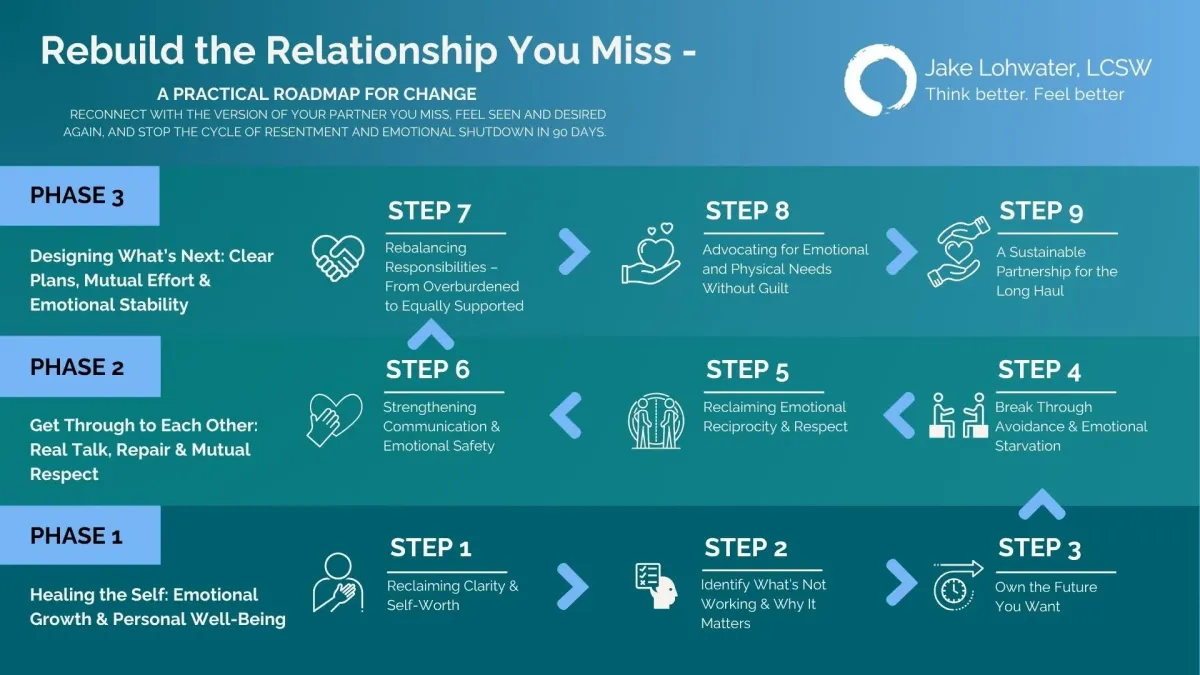 Rebuild the Relationship You Miss -

A PRACTICAL ROADMAP FOR CHANGE

RECONNECT WITH THE VERSION OF YOUR PARTNER YOU MISS, FEEL SEEN AND DESIRED AGAIN, AND STOP THE CYCLE OF RESENTMENT AND EMOTIONAL SHUTDOWN IN 90 DAYS.

Jake Lohwater, LCSW
Think better. Feel better

PHASE 3

Designing What's Next: Clear Plans, Mutual Effort & Emotional Stability

STEP 7
Rebalancing Responsibilities – From Overburdened to Equally Supported

STEP 8
Advocating for Emotional and Physical Needs Without Guilt

STEP 9
A Sustainable Partnership for the Long Haul

PHASE 2

Get Through to Each Other: Real Talk, Repair & Mutual Respect

STEP 6
Strengthening Communication & Emotional Safety

STEP 5
Reclaiming Emotional Reciprocity & Respect

STEP 4
Break Through Avoidance & Emotional Starvation

PHASE 1

Healing the Self: Emotional Growth & Personal Well-Being

STEP 1
Reclaiming Clarity & Self-Worth

STEP 2
Identify What's Not Working & Why It Matters

STEP 3
Own the Future You Want